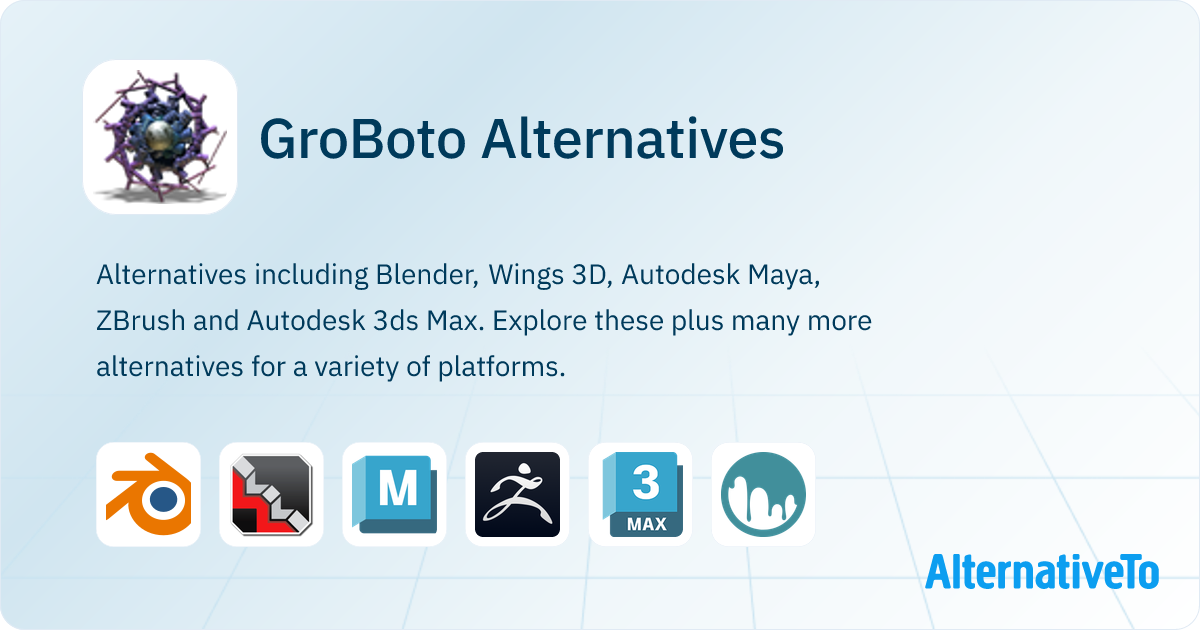 GroBoto Alternatives

Alternatives including Blender, Wings 3D, Autodesk Maya, ZBrush and Autodesk 3ds Max. Explore these plus many more alternatives for a variety of platforms.

M

3
MAX

AlternativeTo